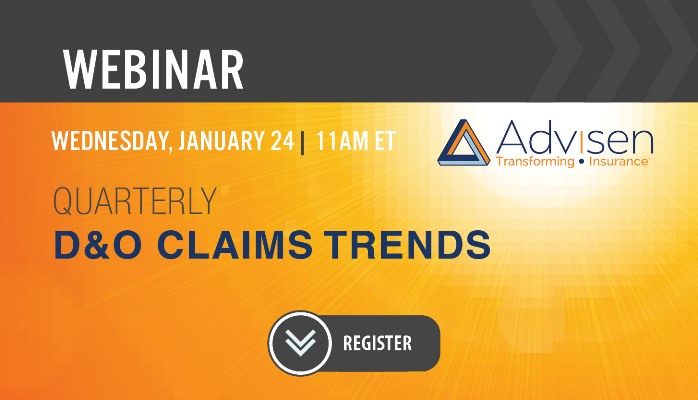 WEBINAR

WEDNESDAY, JANUARY 24 | 11AM ET

Advisen
Transforming • Insurance

QUARTERLY
D&O CLAIMS TRENDS

REGISTER